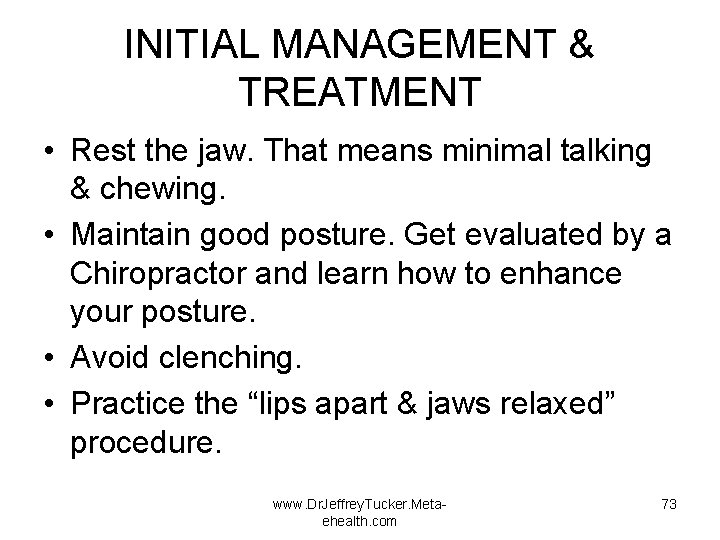 INITIAL MANAGEMENT & TREATMENT

• Rest the jaw. That means minimal talking & chewing.
• Maintain good posture. Get evaluated by a Chiropractor and learn how to enhance your posture.
• Avoid clenching.
• Practice the “lips apart & jaws relaxed” procedure.

www.DrJeffreyTucker.Meta-ehealth.com

73